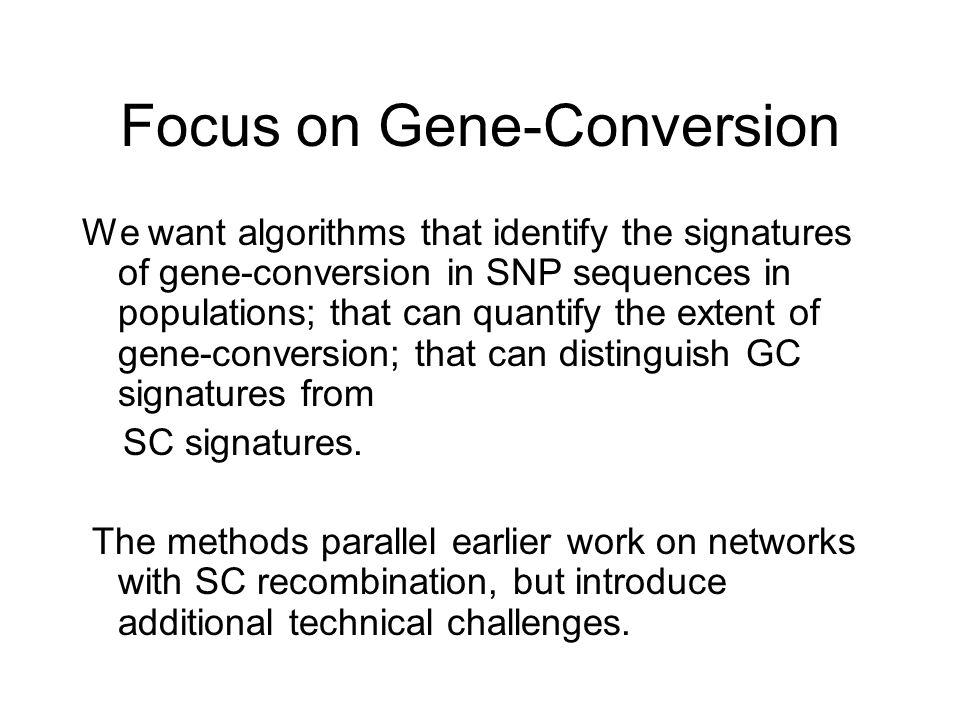 Focus on Gene-Conversion

We want algorithms that identify the signatures of gene-conversion in SNP sequences in populations; that can quantify the extent of gene-conversion; that can distinguish GC signatures from

SC signatures.

The methods parallel earlier work on networks with SC recombination, but introduce additional technical challenges.